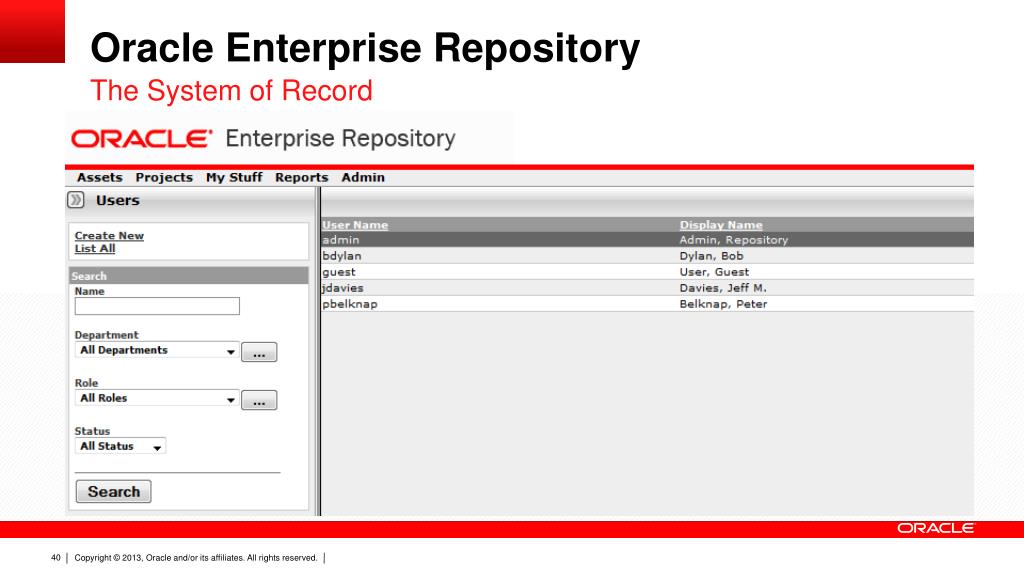 Oracle Enterprise Repository

The System of Record

ORACLE Enterprise Repository

Assets Projects My Stuff Reports Admin

Users

Create New
List All

Search

Name

Department
All Departments ...

Role
All Roles ...

Status
All Status

Search

| User Name | Display Name |
|---|---|
| admin | Admin, Repository |
| bdylan | Dylan, Bob |
| guest | User, Guest |
| jdavies | Davies, Jeff M. |
| pbelknap | Belknap, Peter |

ORACLE

40 | Copyright © 2013, Oracle and/or its affiliates. All rights reserved. |